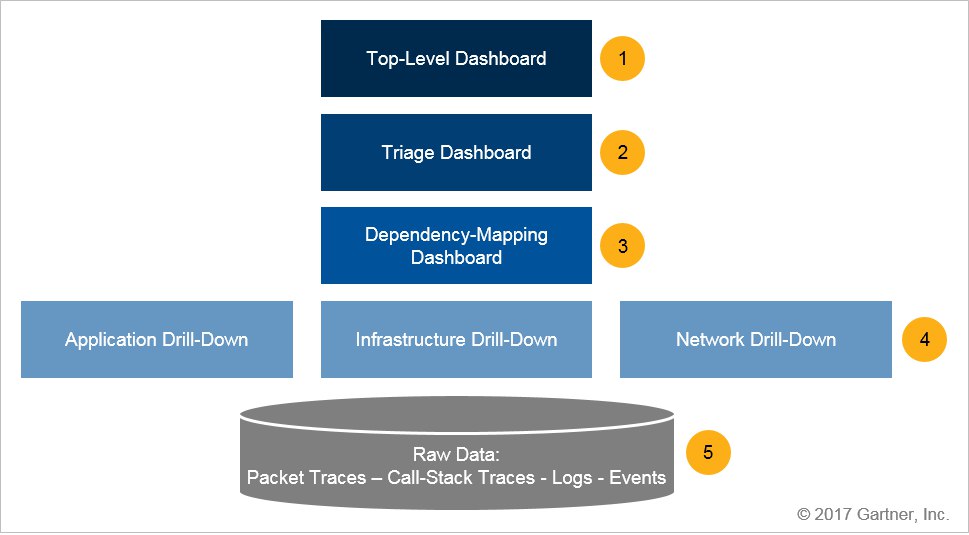 Top-Level Dashboard
1

Triage Dashboard
2

Dependency-Mapping Dashboard
3

Application Drill-Down

Infrastructure Drill-Down

Network Drill-Down
4

Raw Data:
Packet Traces – Call-Stack Traces - Logs - Events
5

© 2017 Gartner, Inc.